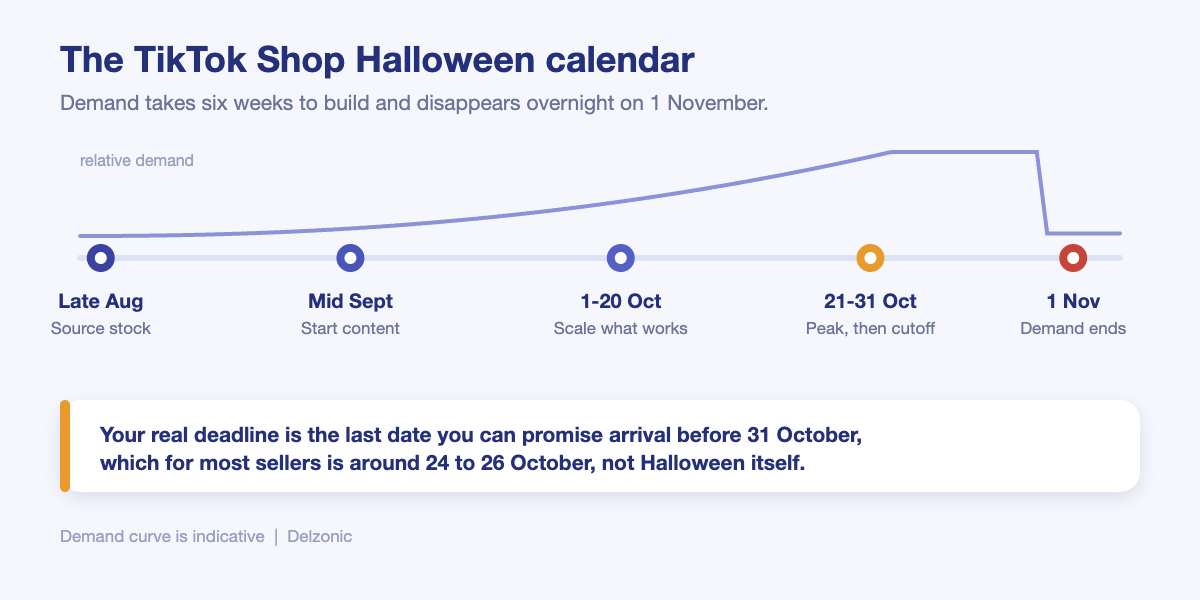 The TikTok Shop Halloween calendar

Demand takes six weeks to build and disappears overnight on 1 November.

relative demand

Late Aug
Source stock

Mid Sept
Start content

1-20 Oct
Scale what works

21-31 Oct
Peak, then cutoff

1 Nov
Demand ends

Your real deadline is the last date you can promise arrival before 31 October, which for most sellers is around 24 to 26 October, not Halloween itself.

Demand curve is indicative | Delzonic